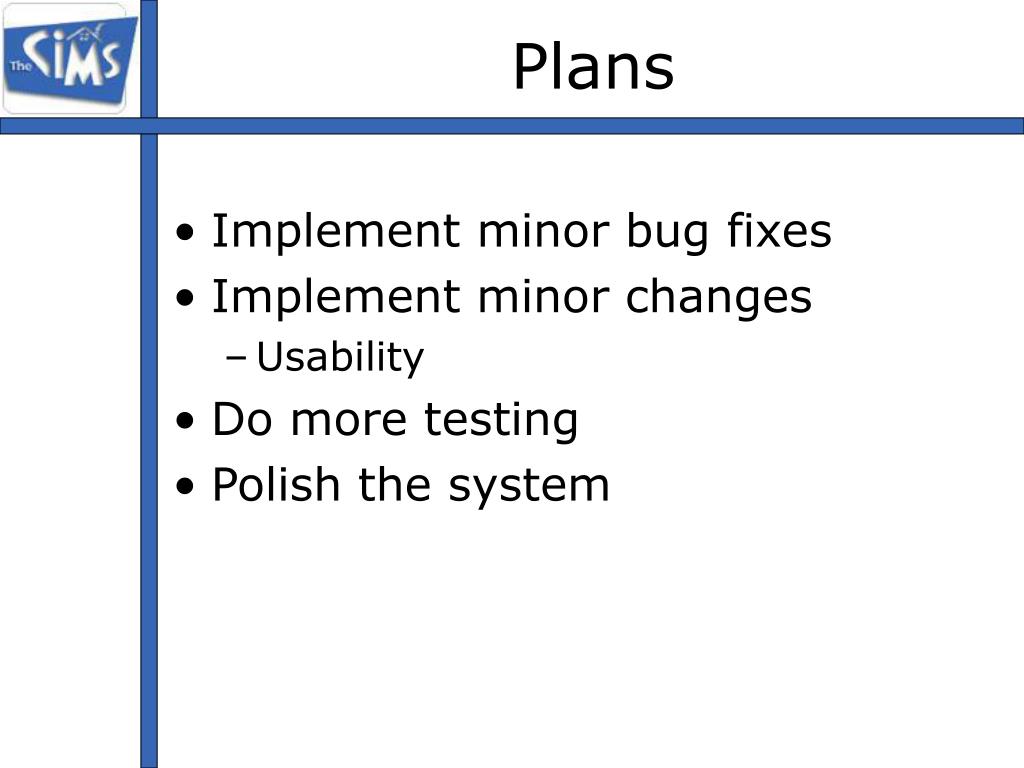 The SIMS

Plans

• Implement minor bug fixes
• Implement minor changes
– Usability
• Do more testing
• Polish the system